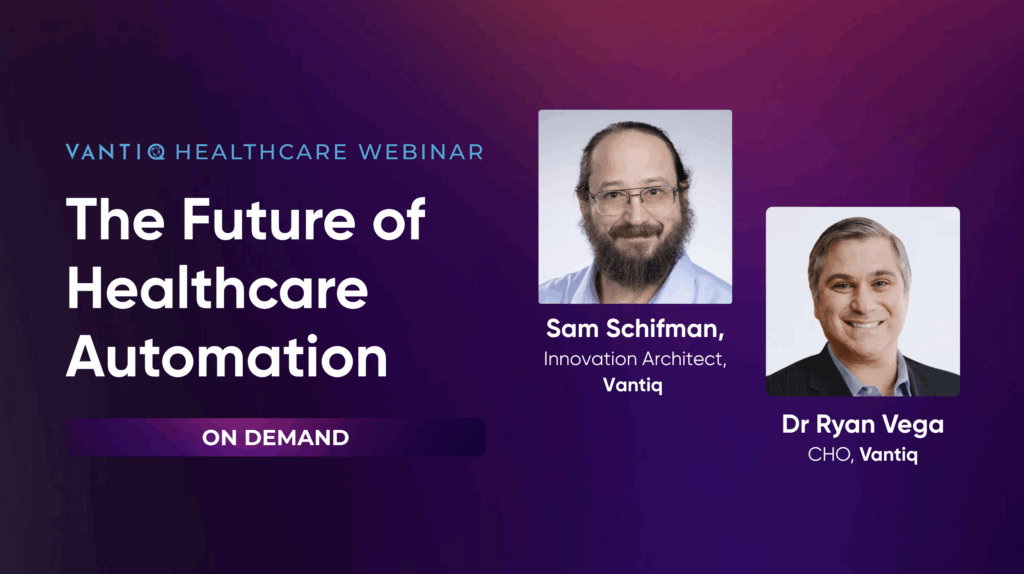 VANTIQ HEALTHCARE WEBINAR

The Future of Healthcare Automation

ON DEMAND

Sam Schifman,
Innovation Architect,
Vantiq

Dr Ryan Vega
CHO, Vantiq